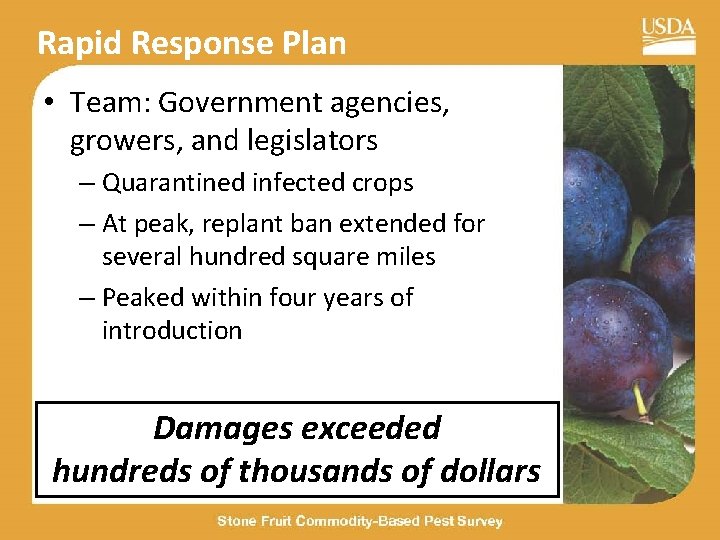 Rapid Response Plan

USDA

• Team: Government agencies, growers, and legislators
– Quarantined infected crops
– At peak, replant ban extended for several hundred square miles
– Peaked within four years of introduction

Damages exceeded hundreds of thousands of dollars

Stone Fruit Commodity-Based Pest Survey